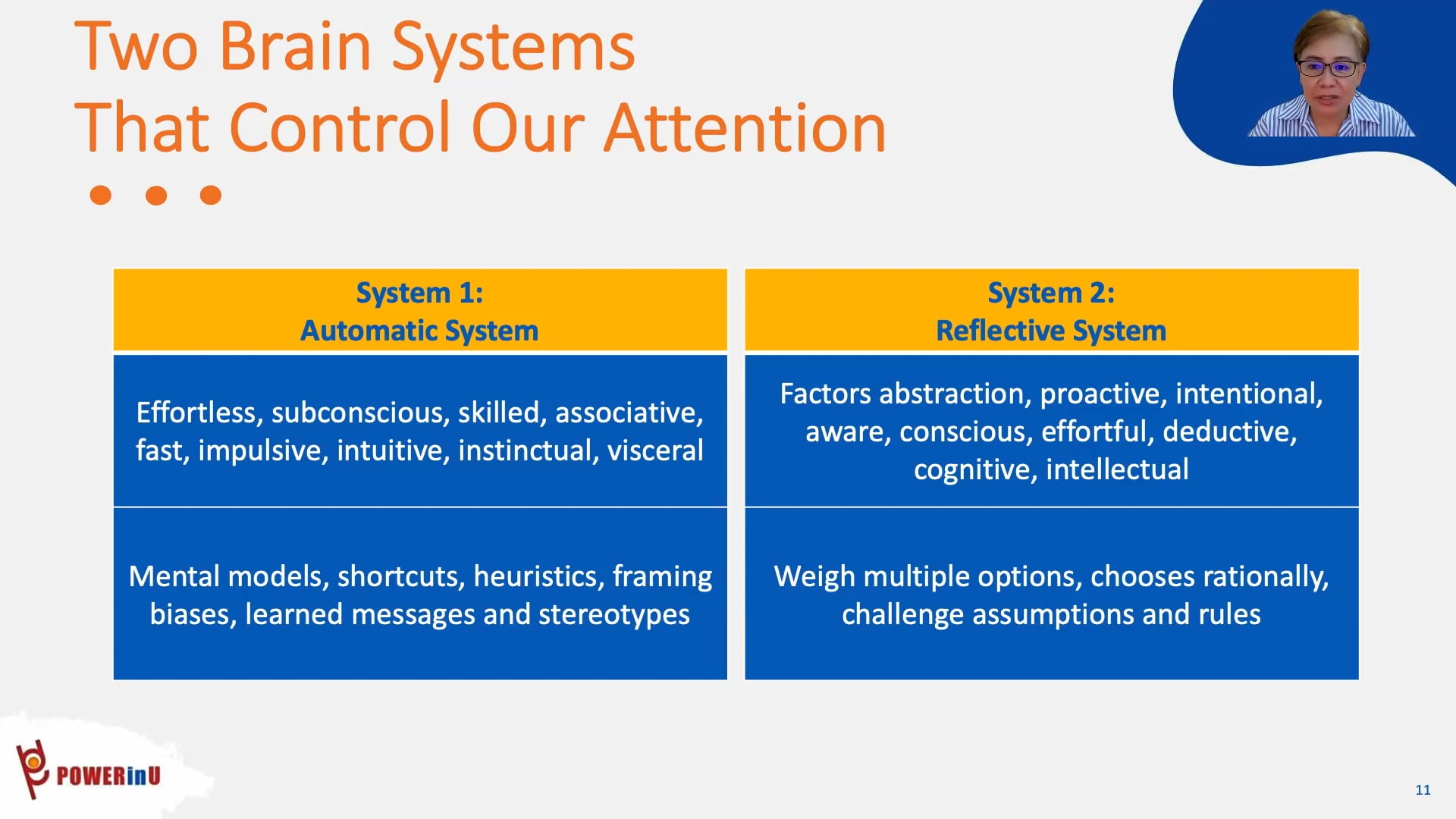 Two Brain Systems
That Control Our Attention

| System 1: Automatic System | System 2: Reflective System |
|---|---|
| Effortless, subconscious, skilled, associative, fast, impulsive, intuitive, instinctual, visceral | Factors abstraction, proactive, intentional, aware, conscious, effortful, deductive, cognitive, intellectual |
| Mental models, shortcuts, heuristics, framing biases, learned messages and stereotypes | Weigh multiple options, chooses rationally, challenge assumptions and rules |

POWERinU

11